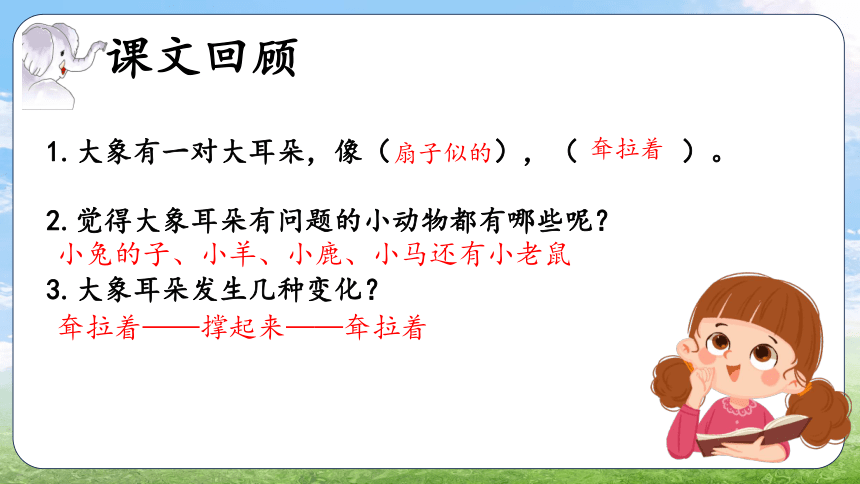 课文回顾

1. 大象有一对大耳朵，像（扇子似的），（ 耷拉着 ）。

2. 觉得大象耳朵有问题的小动物都有哪些呢？
小兔的子、小羊、小鹿、小马还有小老鼠

3. 大象耳朵发生几种变化？
耷拉着——撑起来——耷拉着